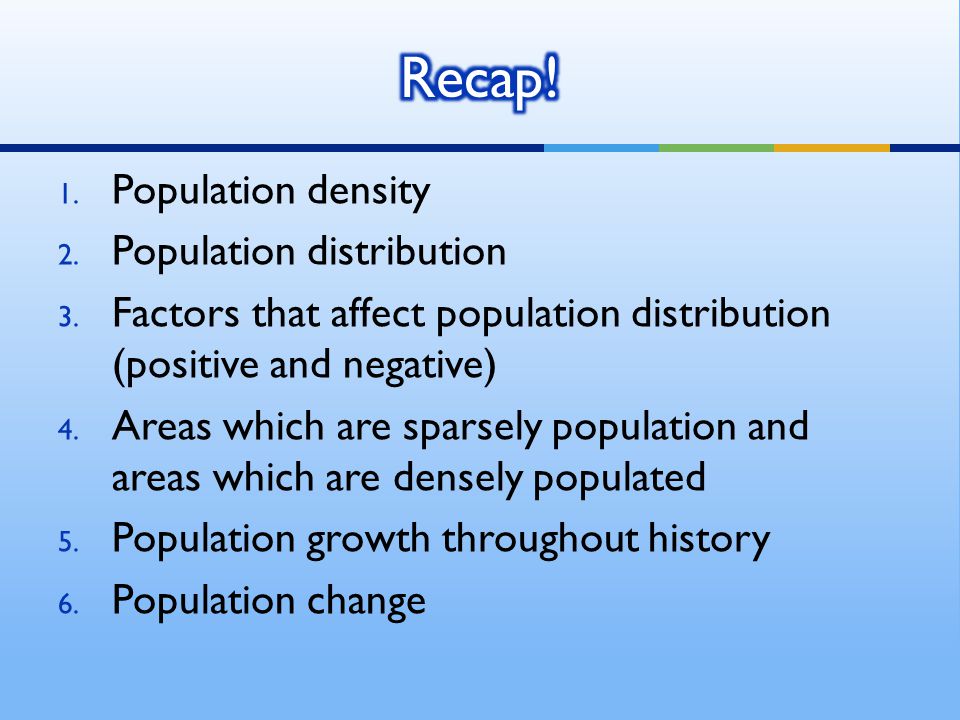 Recap!

1. Population density
2. Population distribution
3. Factors that affect population distribution (positive and negative)
4. Areas which are sparsely population and areas which are densely populated
5. Population growth throughout history
6. Population change